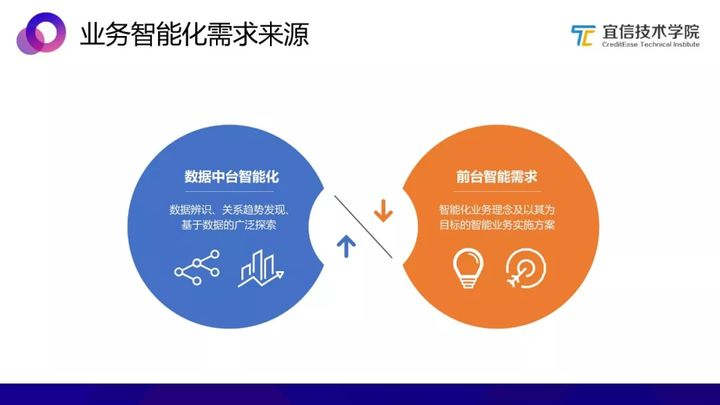 业务智能化需求来源

宜信技术学院
CreditEase Technical Institute

数据中台智能化

数据辨识、关系趋势发现、基于数据的广泛探索

前台智能需求

智能化业务理念及以其为目标的智能业务实施方案